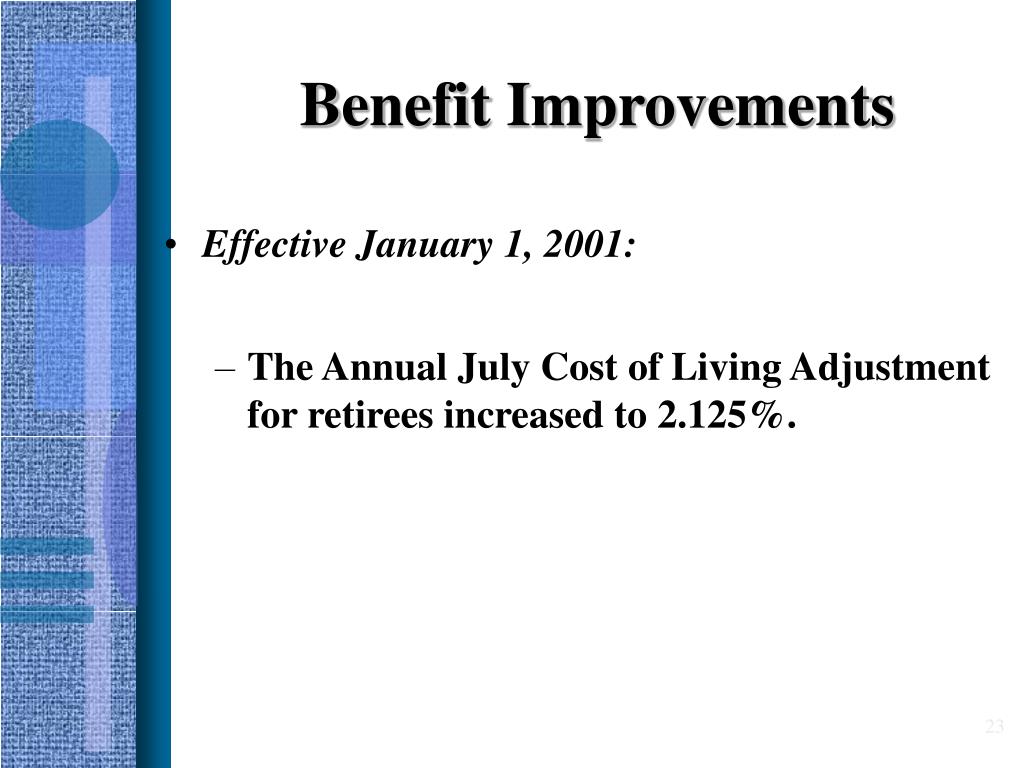 Benefit Improvements

• Effective January 1, 2001:

– The Annual July Cost of Living Adjustment for retirees increased to 2.125%.

23